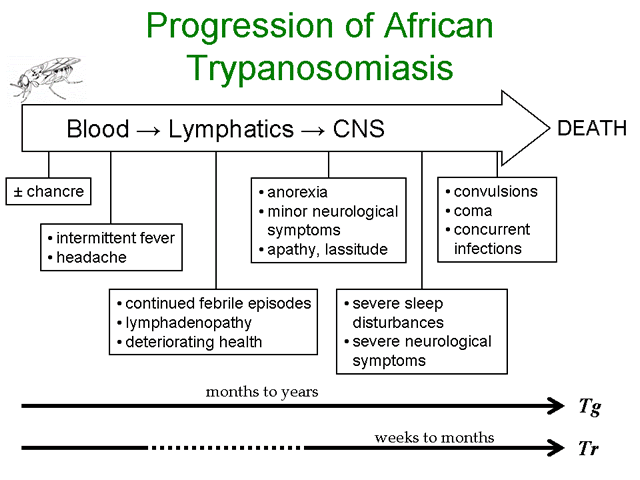 Progression of African Trypanosomiasis

Blood → Lymphatics → CNS

DEATH

± chancre

• intermittent fever
• headache

• continued febrile episodes
• lymphadenopathy
• deteriorating health

• anorexia
• minor neurological symptoms
• apathy, lassitude

• severe sleep disturbances
• severe neurological symptoms

• convulsions
• coma
• concurrent infections

months to years

Tg

weeks to months

Tr